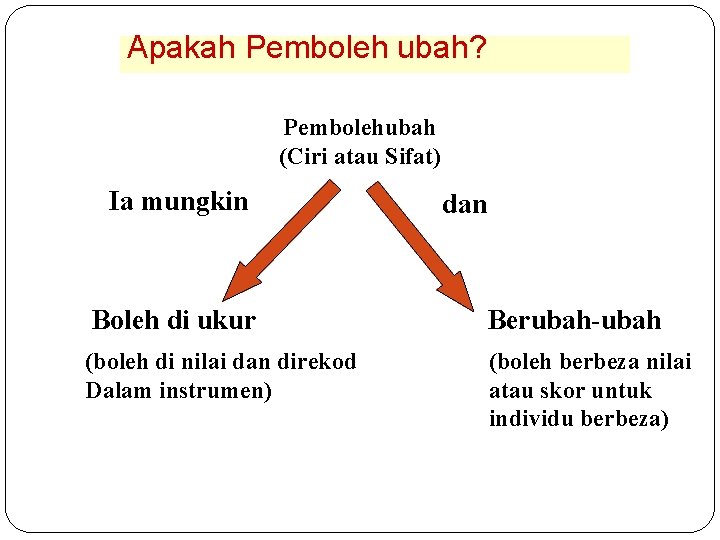 Apakah Pemboleh ubah?

Pembolehubah
(Ciri atau Sifat)

Ia mungkin

dan

Boleh di ukur

(boleh di nilai dan direkod Dalam instrumen)

Berubah-ubah

(boleh berbeza nilai atau skor untuk individu berbeza)